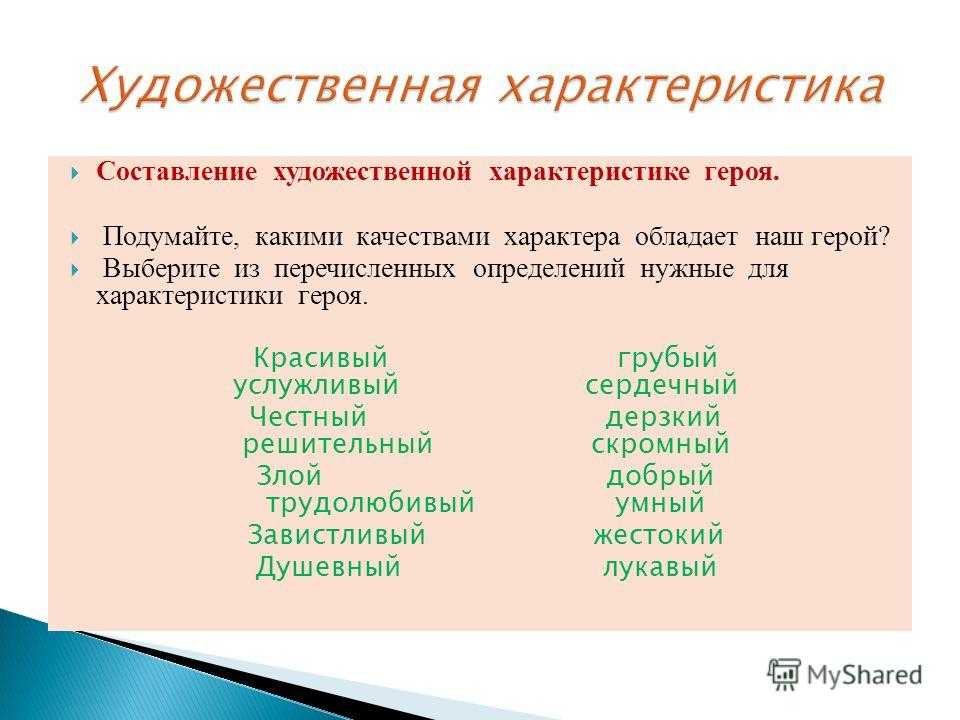 Художественная характеристика

Составление художественной характеристике героя.

Подумайте, какими качествами характера обладает наш герой?

Выберите из перечисленных определений нужные для характеристики героя.

Красивый
услужливый
Честный
решительный
Злой
трудолюбивый
Завистливый
Душевный

грубый
сердечный
дерзкий
скромный
добрый
умный
жестокий
лукавый

MyShared